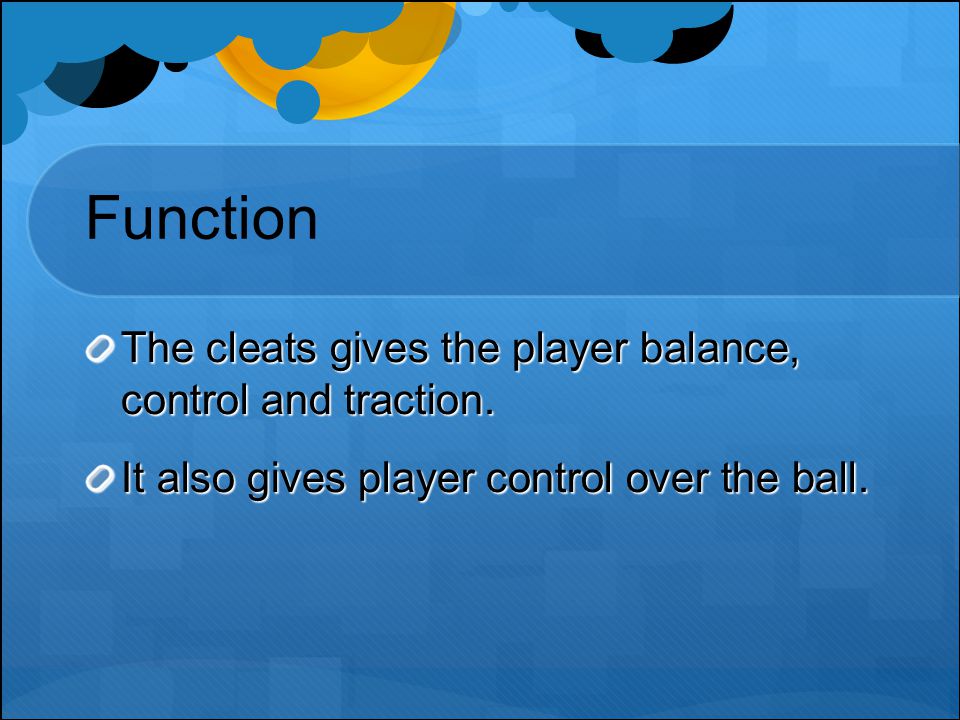 Function

The cleats gives the player balance, control and traction.

It also gives player control over the ball.